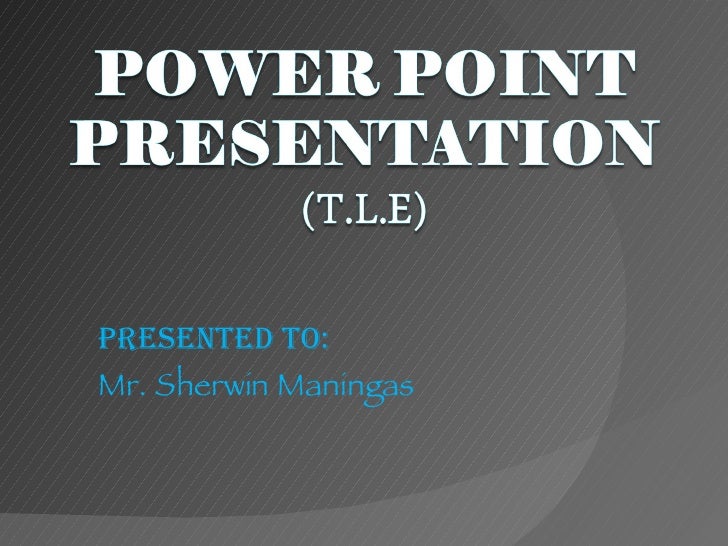 POWER POINT PRESENTATION
(T.L.E)

PRESENTED TO:
Mr. Sherwin Maningas